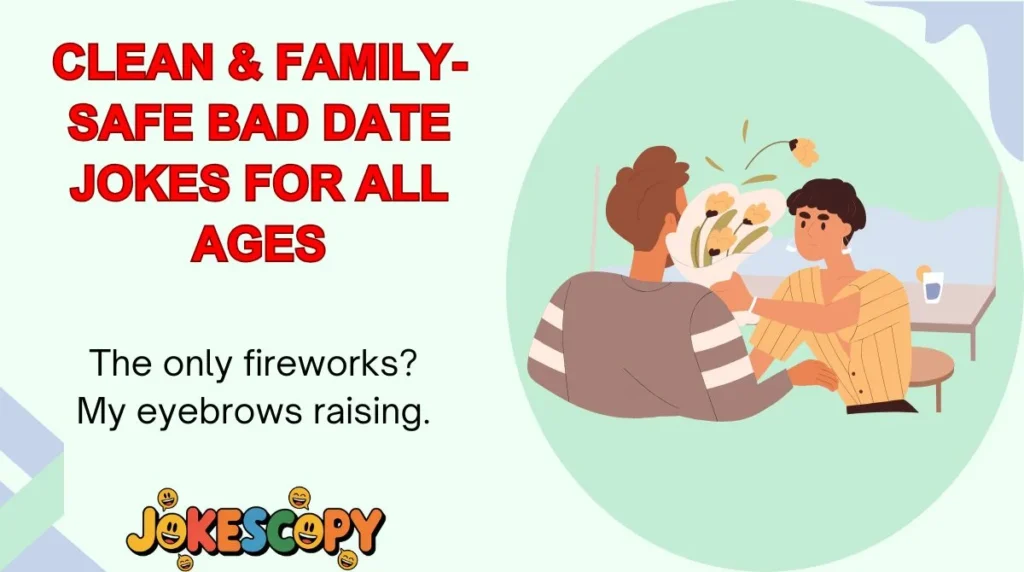 CLEAN & FAMILY-SAFE BAD DATE JOKES FOR ALL AGES

The only fireworks?
My eyebrows raising.

JOKESCOPY